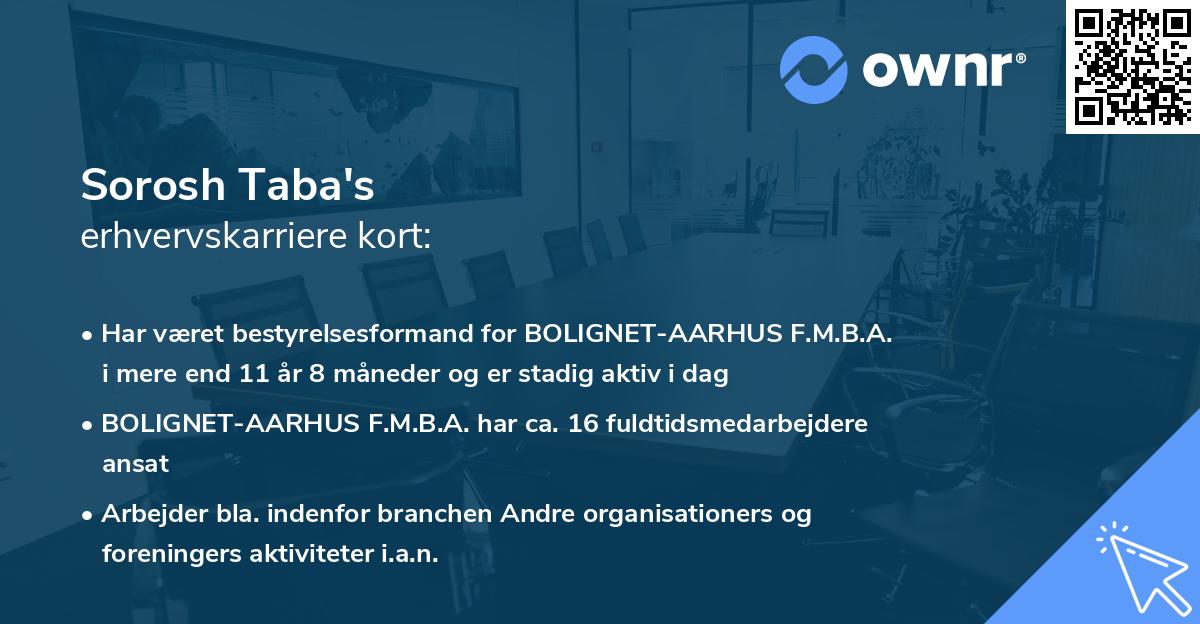 ownr®

Sorosh Taba's
erhvervskarriere kort:

• Har været bestyrelsesformand for BOLIGNET-AARHUS F.M.B.A. i mere end 11 år 8 måneder og er stadig aktiv i dag

• BOLIGNET-AARHUS F.M.B.A. har ca. 16 fuldtidsmedarbejdere ansat

• Arbejder bla. indenfor branchen Andre organisationers og foreningers aktiviteter i.a.n.